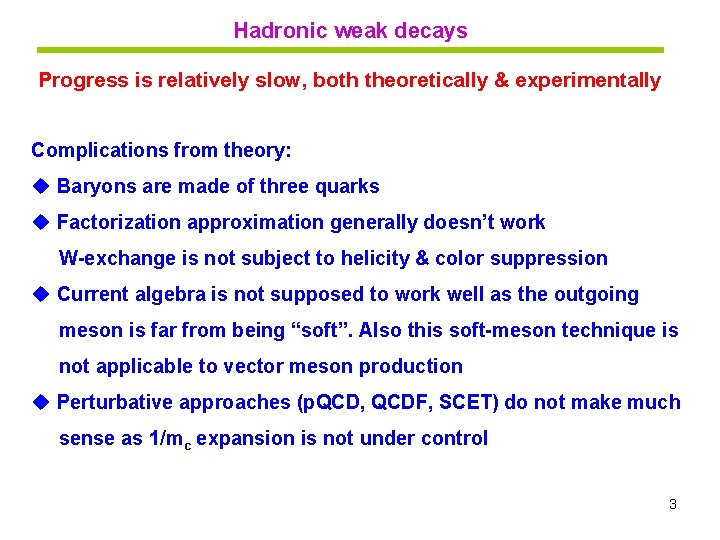 Hadronic weak decays

Progress is relatively slow, both theoretically & experimentally

Complications from theory:

◆ Baryons are made of three quarks

◆ Factorization approximation generally doesn't work
W-exchange is not subject to helicity & color suppression

◆ Current algebra is not supposed to work well as the outgoing meson is far from being "soft". Also this soft-meson technique is not applicable to vector meson production

◆ Perturbative approaches (pQCD, QCDF, SCET) do not make much sense as $1/m_c$ expansion is not under control

3